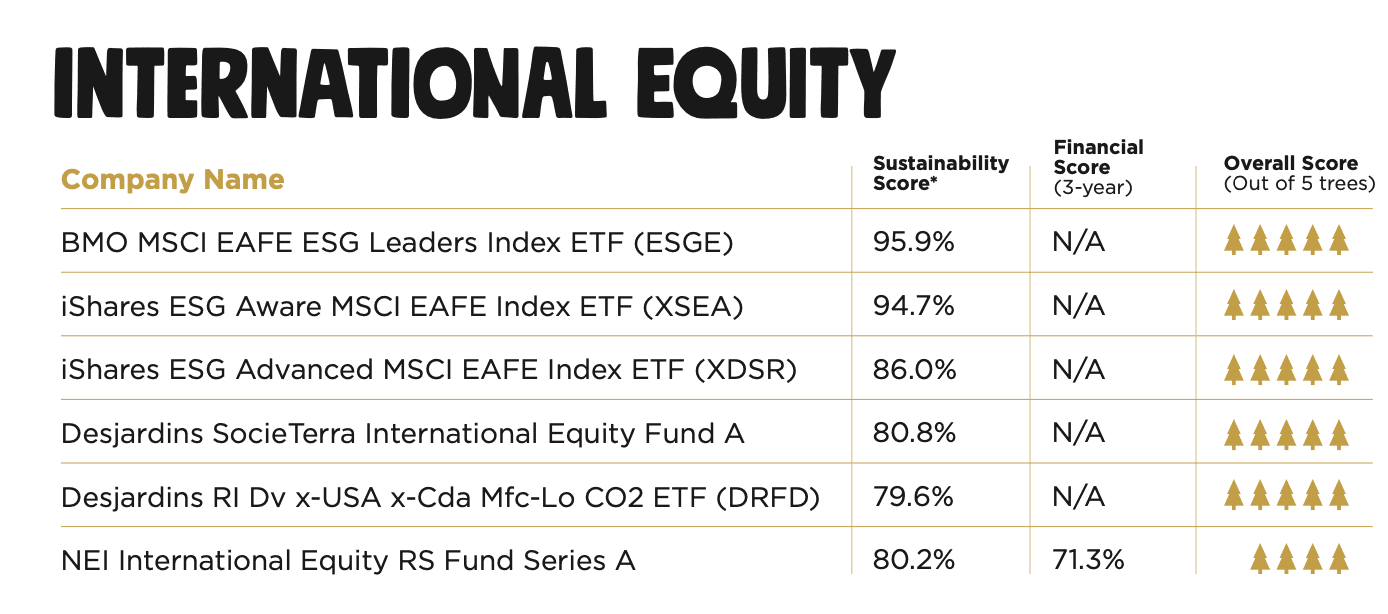 INTERNATIONAL EQUITY

| Company Name | Sustainability Score* | Financial Score (3-year) | Overall Score (Out of 5 trees) |
|---|---|---|---|
| BMO MSCI EAFE ESG Leaders Index ETF (ESGE) | 95.9% | N/A | |
| iShares ESG Aware MSCI EAFE Index ETF (XSEA) | 94.7% | N/A | |
| iShares ESG Advanced MSCI EAFE Index ETF (XDSR) | 86.0% | N/A | |
| Desjardins SocieTerra International Equity Fund A | 80.8% | N/A | |
| Desjardins RI Dv x-USA x-Cda Mfc-Lo CO2 ETF (DRFD) | 79.6% | N/A | |
| NEI International Equity RS Fund Series A | 80.2% | 71.3% | |